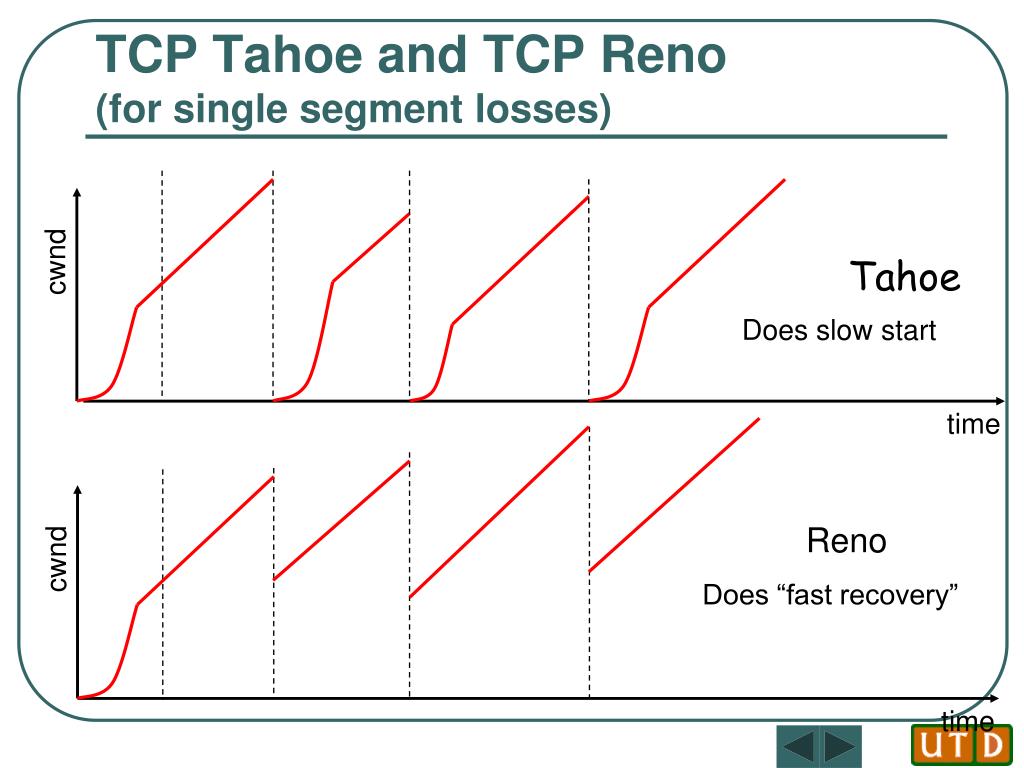 TCP Tahoe and TCP Reno
(for single segment losses)

cwnd

Tahoe

Does slow start

time

cwnd

Reno

Does “fast recovery”

time

UTD